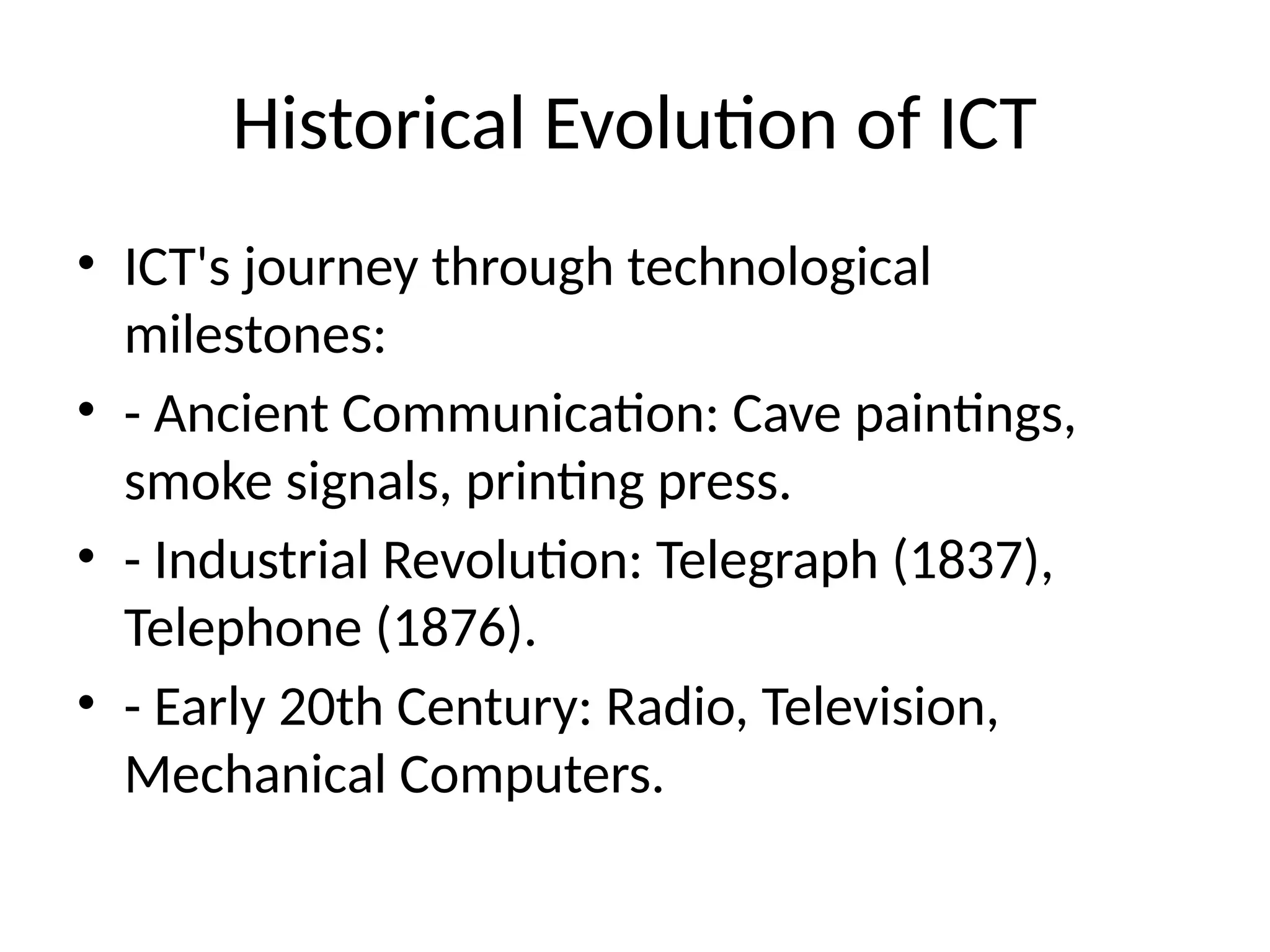 Historical Evolution of ICT

• ICT's journey through technological milestones:
• - Ancient Communication: Cave paintings, smoke signals, printing press.
• - Industrial Revolution: Telegraph (1837), Telephone (1876).
• - Early 20th Century: Radio, Television, Mechanical Computers.